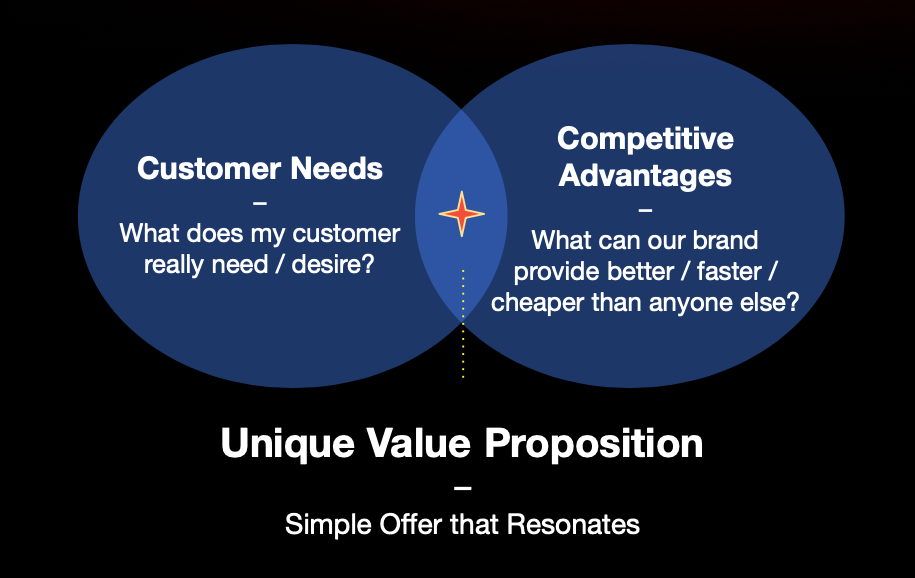 Customer Needs
–
What does my customer really need / desire?

Competitive Advantages
–
What can our brand provide better / faster / cheaper than anyone else?

Unique Value Proposition
–
Simple Offer that Resonates